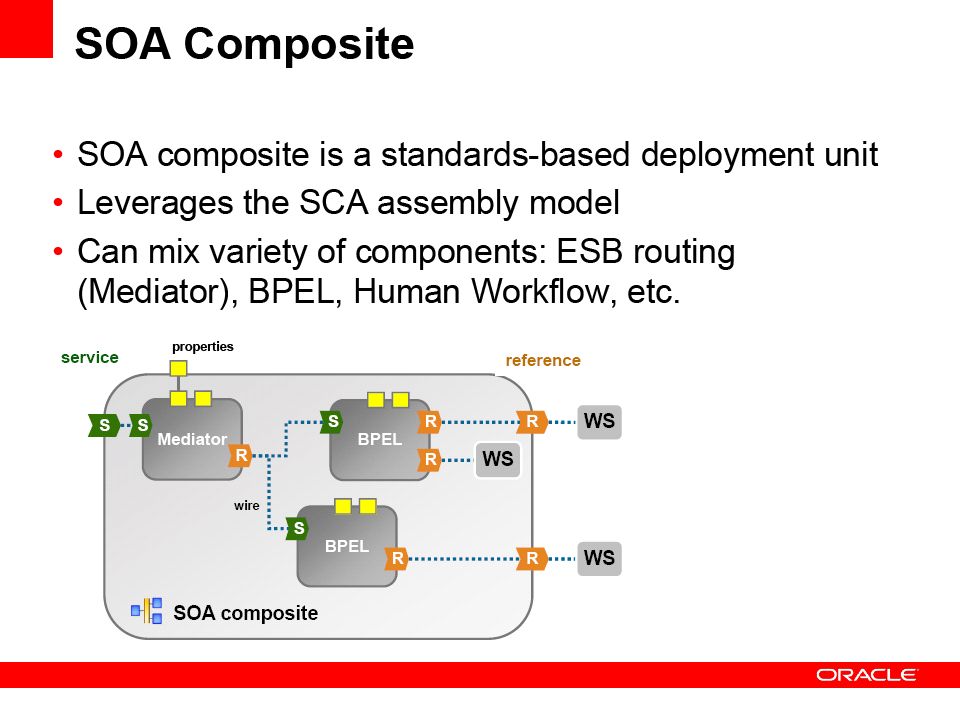 SOA Composite

• SOA composite is a standards-based deployment unit
• Leverages the SCA assembly model
• Can mix variety of components: ESB routing (Mediator), BPEL, Human Workflow, etc.

service
properties
reference
S
S
Mediator
R
S
BPEL
R
R
R
WS
WS
wire
S
BPEL
R
R
WS
SOA composite

ORACLE